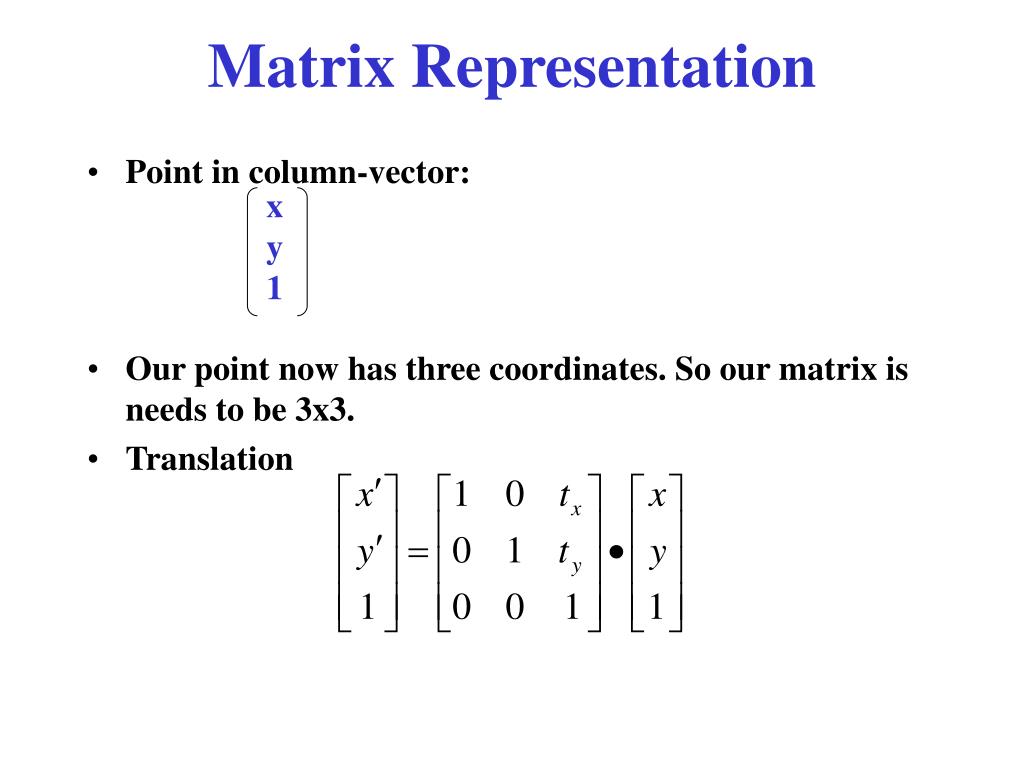 Matrix Representation

• Point in column-vector:

$\begin{pmatrix} x \\ y \\ 1 \end{pmatrix}$

• Our point now has three coordinates. So our matrix is needs to be 3x3.

• Translation

$\begin{bmatrix} x' \\ y' \\ 1 \end{bmatrix} = \begin{bmatrix} 1 & 0 & t_x \\ 0 & 1 & t_y \\ 0 & 0 & 1 \end{bmatrix} \bullet \begin{bmatrix} x \\ y \\ 1 \end{bmatrix}$